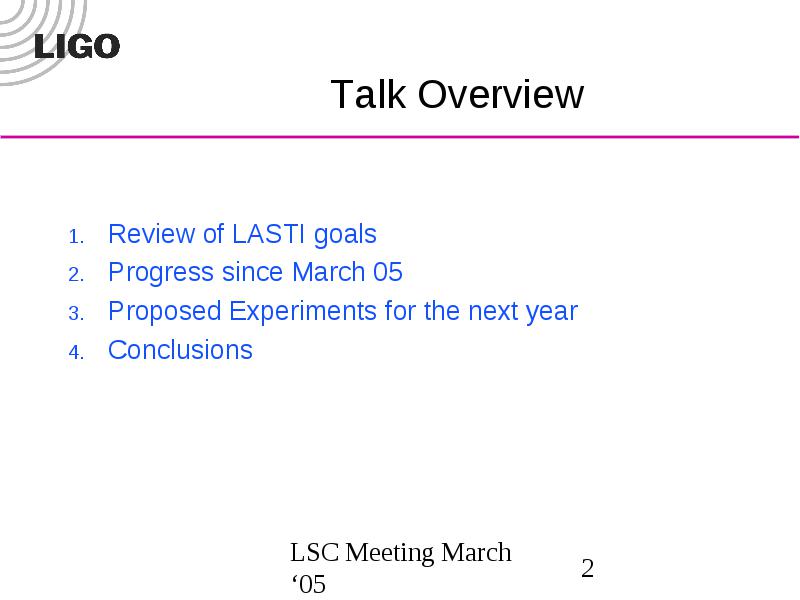 LIGO

Talk Overview

1. Review of LASTI goals
2. Progress since March 05
3. Proposed Experiments for the next year
4. Conclusions

LSC Meeting March ‘05

2